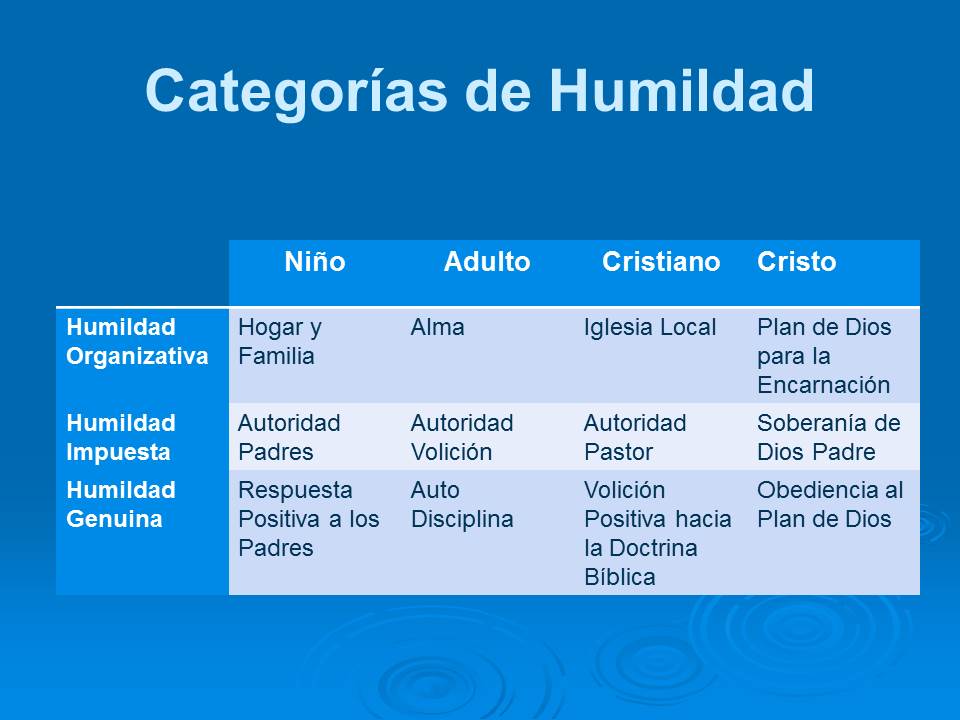 Categorías de Humildad

| | Niño | Adulto | Cristiano | Cristo |
|---|---|---|---|---|
| Humildad Organizativa | Hogar y Familia | Alma | Iglesia Local | Plan de Dios para la Encarnación |
| Humildad Impuesta | Autoridad Padres | Autoridad Volición | Autoridad Pastor | Soberanía de Dios Padre |
| Humildad Genuina | Respuesta Positiva a los Padres | Auto Disciplina | Volición Positiva hacia la Doctrina Bíblica | Obediencia al Plan de Dios |